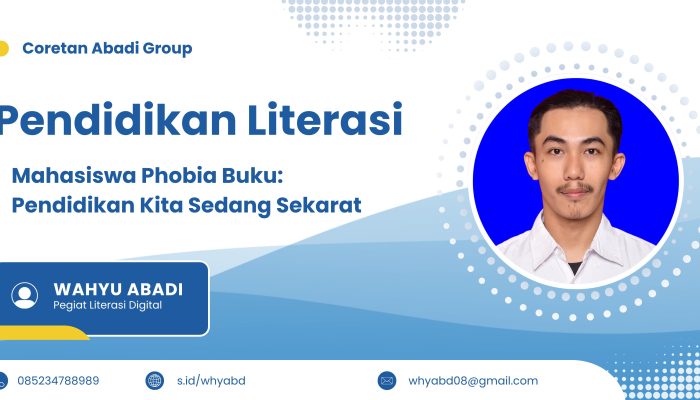 Coretan Abadi Group

Pendidikan Literasi

Mahasiswa Phobia Buku: Pendidikan Kita Sedang Sekarat

WAHYU ABADI
Pegiat Literasi Digital

085234788989
s.id/whyabd
whyabd08@gmail.com